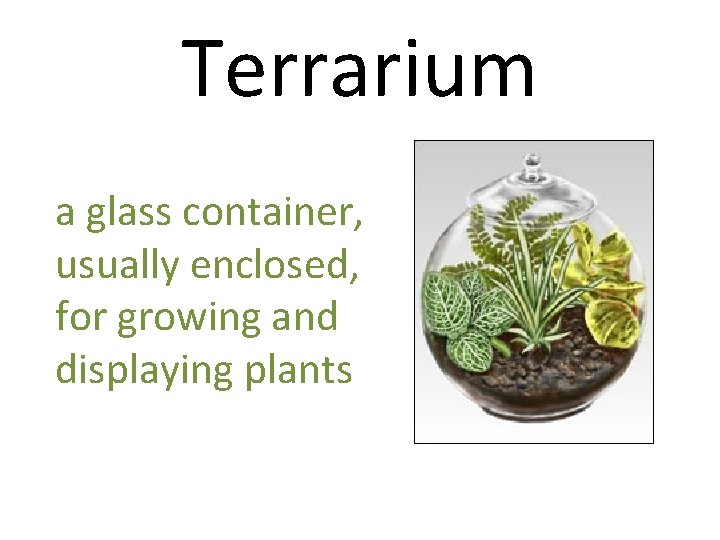 Terrarium

a glass container, usually enclosed, for growing and displaying plants